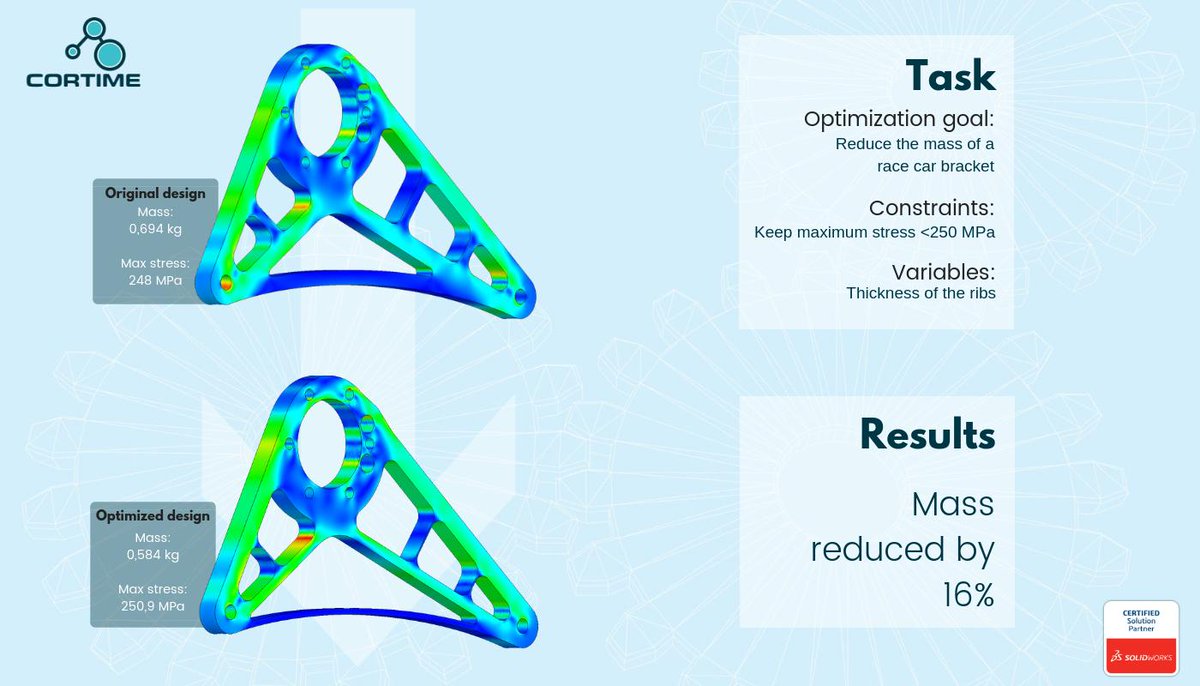 CORTIME

Original design
Mass:
0,694 kg

Max stress:
248 MPa

Optimized design
Mass:
0,584 kg

Max stress:
250,9 MPa

Task
Optimization goal:
Reduce the mass of a race car bracket

Constraints:
Keep maximum stress <250 MPa

Variables:
Thickness of the ribs

Results
Mass reduced by 16%

CERTIFIED
Solution
Partner
SOLIDWORKS